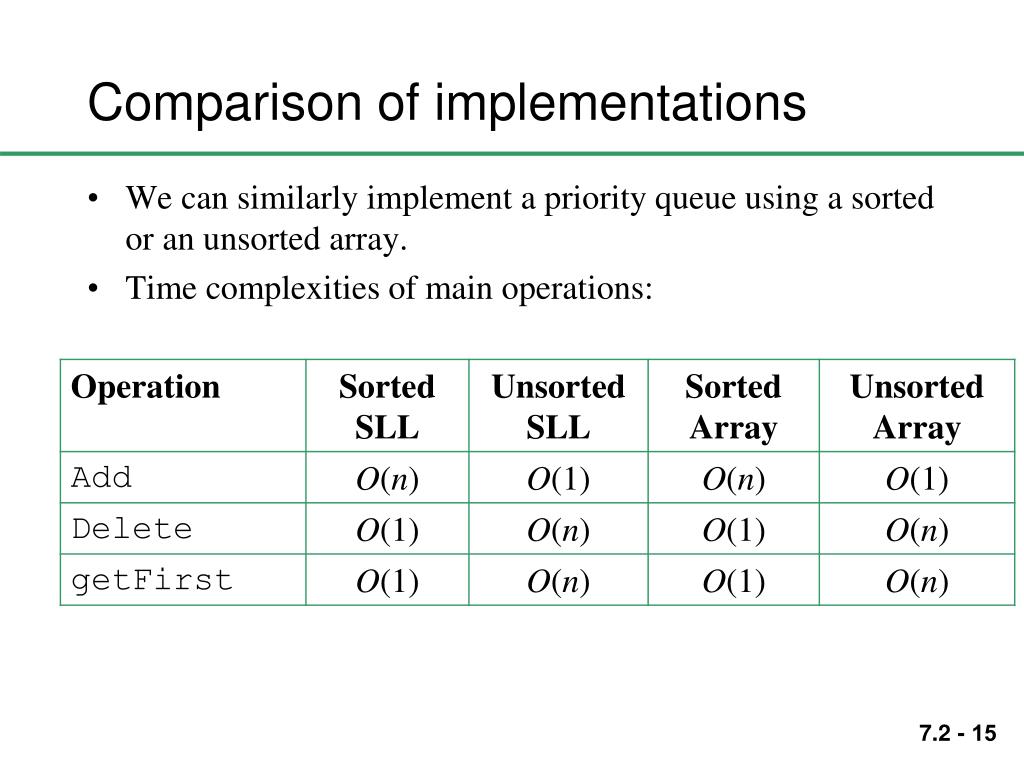 Comparison of implementations

• We can similarly implement a priority queue using a sorted or an unsorted array.
• Time complexities of main operations:

| Operation | Sorted SLL | Unsorted SLL | Sorted Array | Unsorted Array |
|---|---|---|---|---|
| Add | $O(n)$ | $O(1)$ | $O(n)$ | $O(1)$ |
| Delete | $O(1)$ | $O(n)$ | $O(1)$ | $O(n)$ |
| getFirst | $O(1)$ | $O(n)$ | $O(1)$ | $O(n)$ |

7.2 - 15